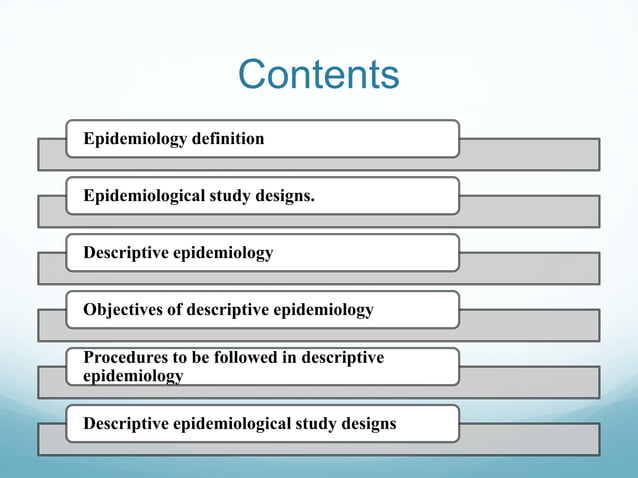 Contents

Epidemiology definition

Epidemiological study designs.

Descriptive epidemiology

Objectives of descriptive epidemiology

Procedures to be followed in descriptive epidemiology

Descriptive epidemiological study designs